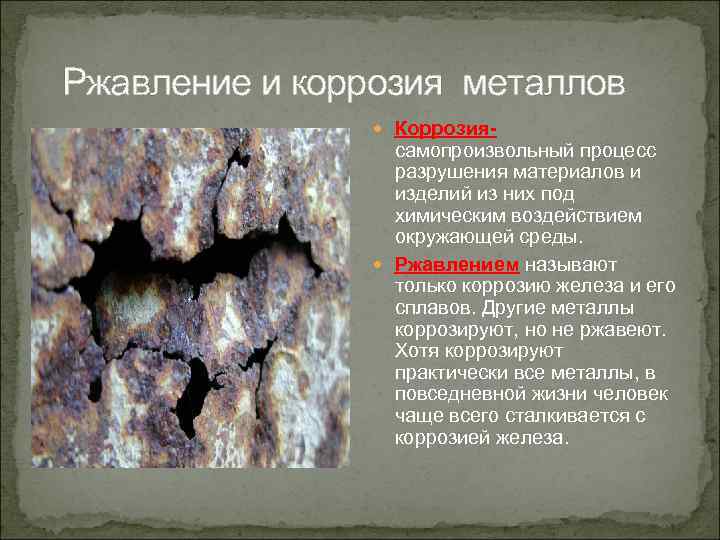 Ржавление и коррозия металлов

Коррозия- самопроизвольный процесс разрушения материалов и изделий из них под химическим воздействием окружающей среды.

Ржавлением называют только коррозию железа и его сплавов. Другие металлы коррозируют, но не ржавеют. Хотя коррозируют практически все металлы, в повседневной жизни человек чаще всего сталкивается с коррозией железа.